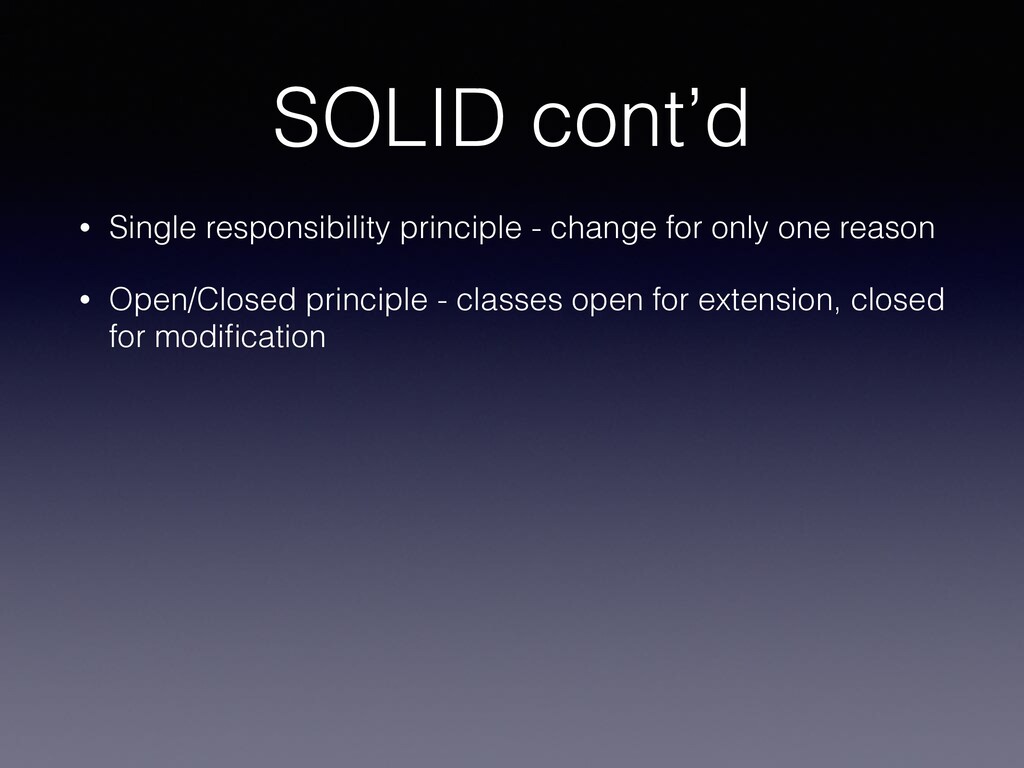 SOLID cont’d

• Single responsibility principle - change for only one reason

• Open/Closed principle - classes open for extension, closed for modification